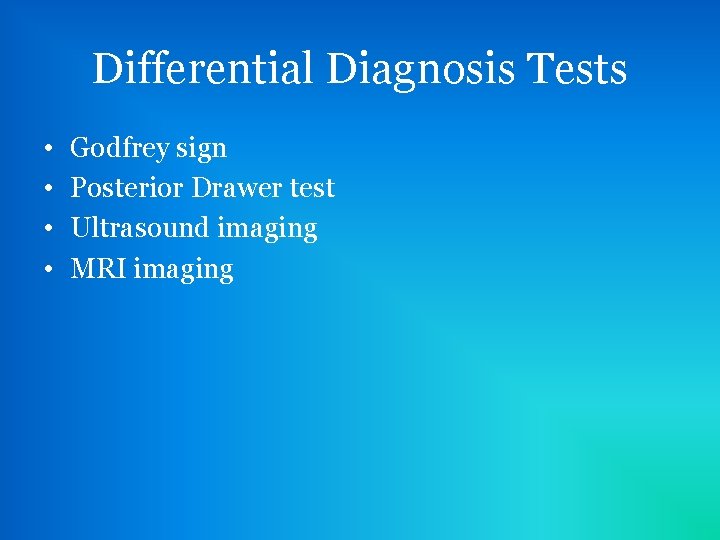 Differential Diagnosis Tests

• Godfrey sign
• Posterior Drawer test
• Ultrasound imaging
• MRI imaging